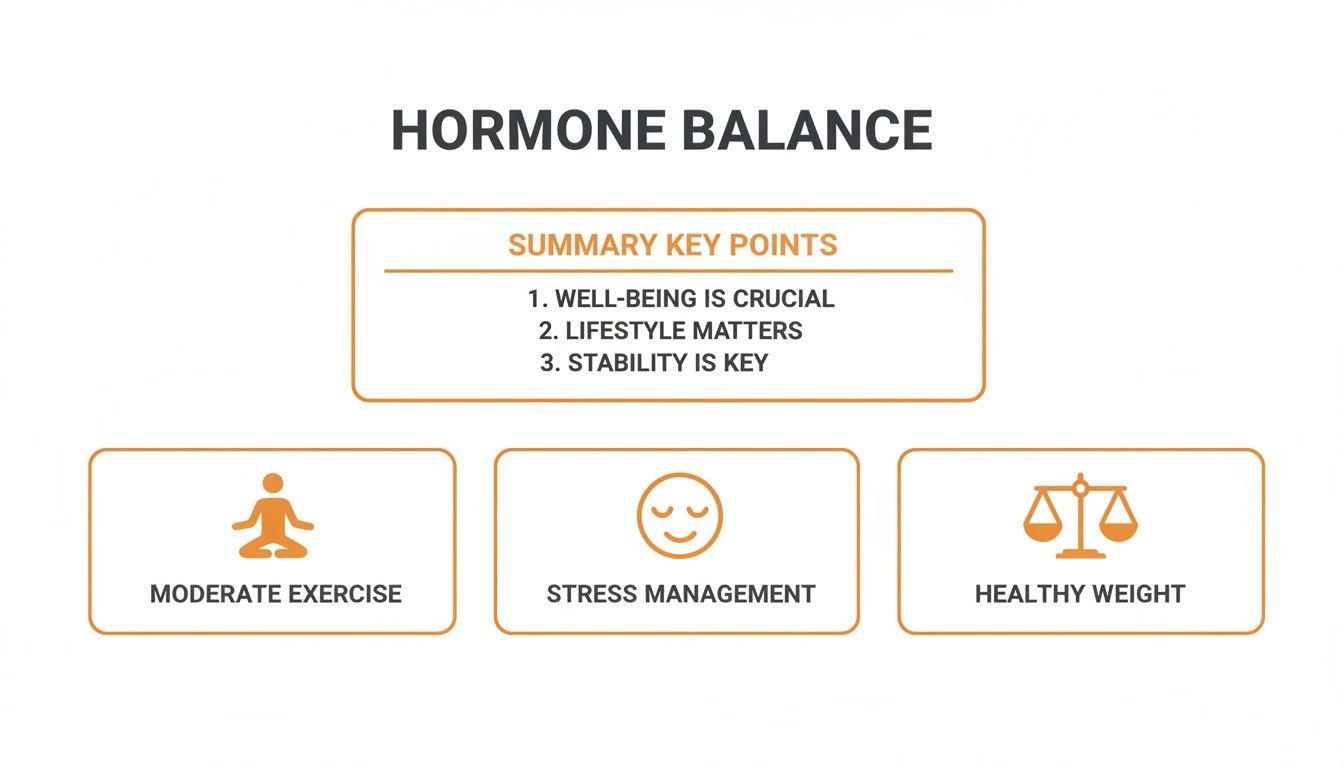 HORMONE BALANCE

SUMMARY KEY POINTS

1. WELL-BEING IS CRUCIAL
2. LIFESTYLE MATTERS
3. STABILITY IS KEY

MODERATE EXERCISE

STRESS MANAGEMENT

HEALTHY WEIGHT